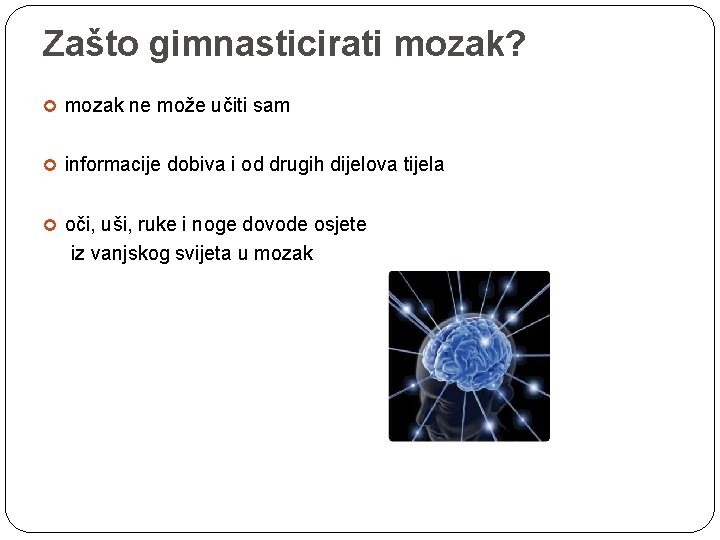 Zašto gimnasticirati mozak?

mozak ne može učiti sam

informacije dobiva i od drugih dijelova tijela

oči, uši, ruke i noge dovode osjete iz vanjskog svijeta u mozak